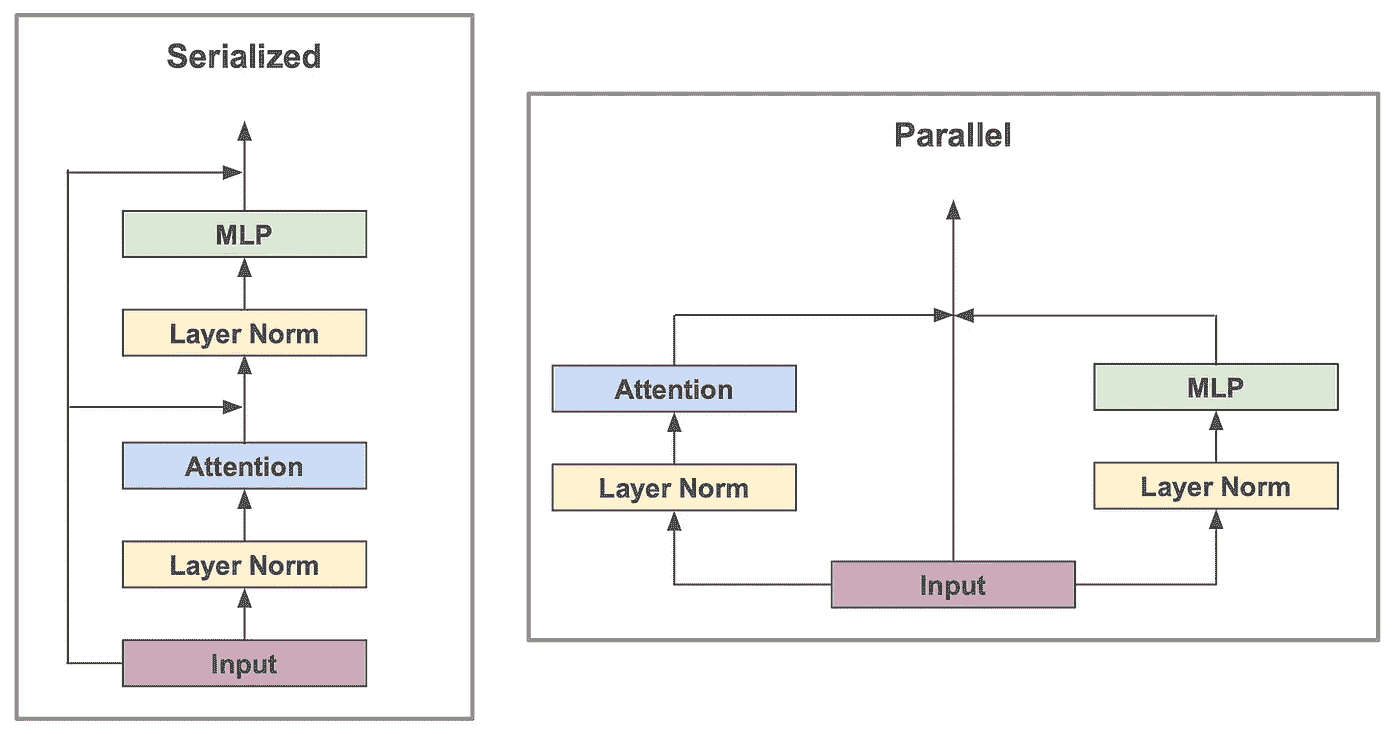 Serialized

MLP

Layer Norm

Attention

Layer Norm

Input

Parallel

Attention

Layer Norm

MLP

Layer Norm

Input